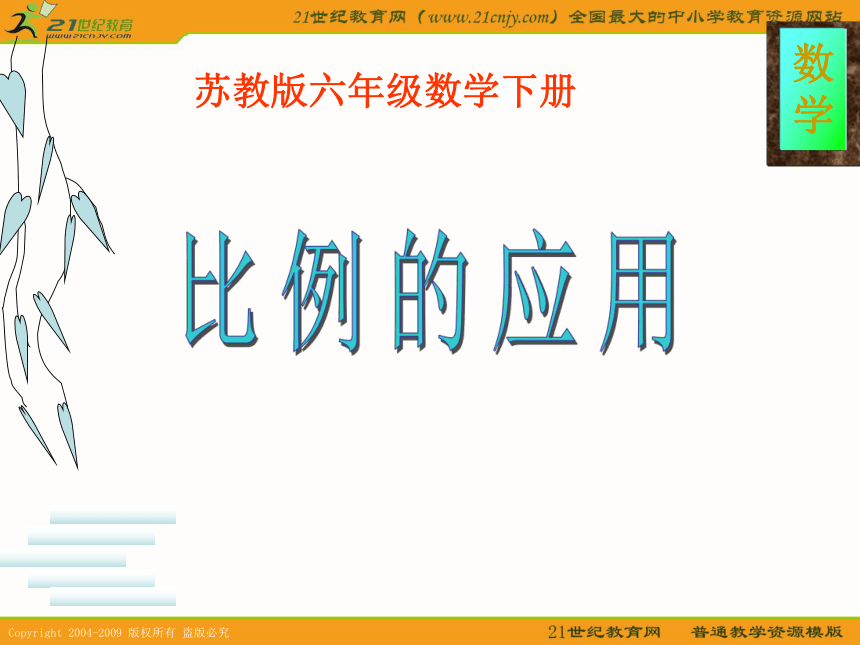 21世纪教育
www.21cnjy.com

21世纪教育网（www.21cnjy.com）全国最大的中小学教育资源网站

数学

苏教版六年级数学下册

比例的应用

Copyright 2004-2009 版权所有 盗版必究

21世纪教育网 普通教学资源模版